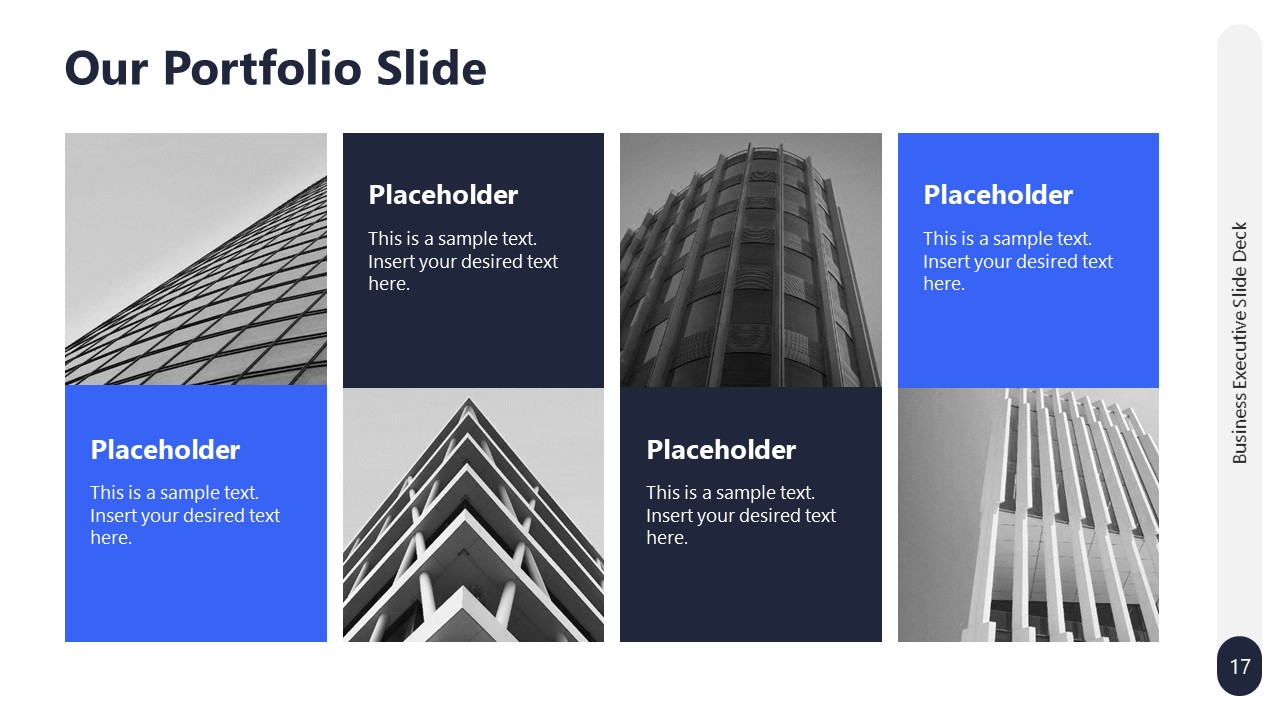 Our Portfolio Slide

Placeholder

This is a sample text. Insert your desired text here.

Placeholder

This is a sample text. Insert your desired text here.

Placeholder

This is a sample text. Insert your desired text here.

Placeholder

This is a sample text. Insert your desired text here.

Business Executive Slide Deck

17